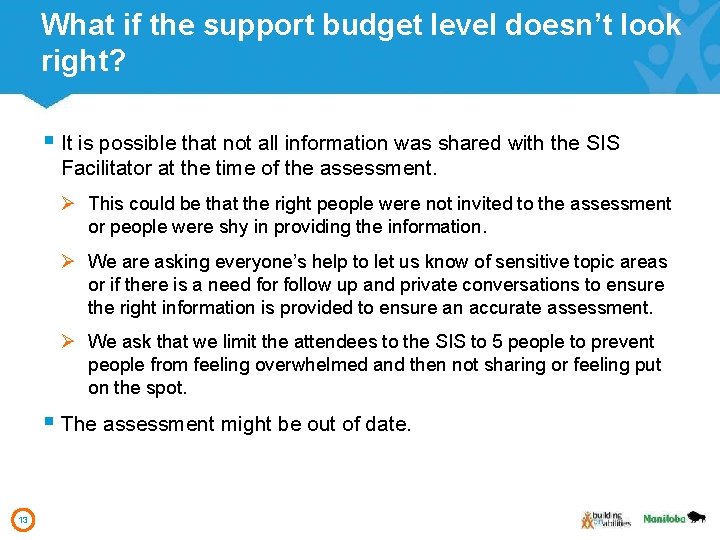 What if the support budget level doesn't look right?

▪ It is possible that not all information was shared with the SIS Facilitator at the time of the assessment.

➢ This could be that the right people were not invited to the assessment or people were shy in providing the information.

➢ We are asking everyone's help to let us know of sensitive topic areas or if there is a need for follow up and private conversations to ensure the right information is provided to ensure an accurate assessment.

➢ We ask that we limit the attendees to the SIS to 5 people to prevent people from feeling overwhelmed and then not sharing or feeling put on the spot.

▪ The assessment might be out of date.

13

building on abilities

Manitoba